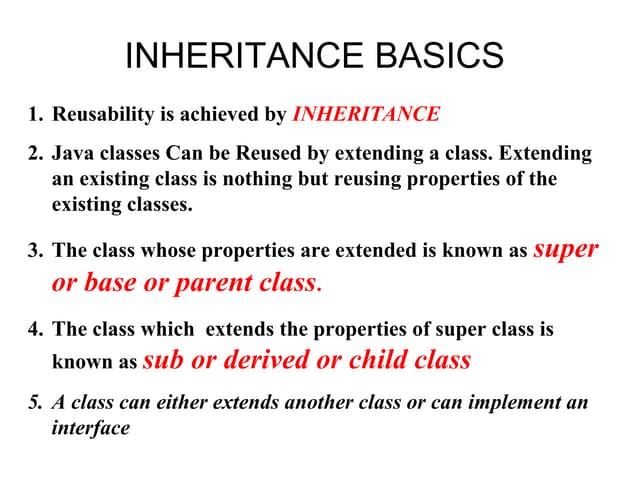 INHERITANCE BASICS

1. Reusability is achieved by INHERITANCE

2. Java classes Can be Reused by extending a class. Extending an existing class is nothing but reusing properties of the existing classes.

3. The class whose properties are extended is known as super or base or parent class.

4. The class which extends the properties of super class is known as sub or derived or child class

5. A class can either extends another class or can implement an interface